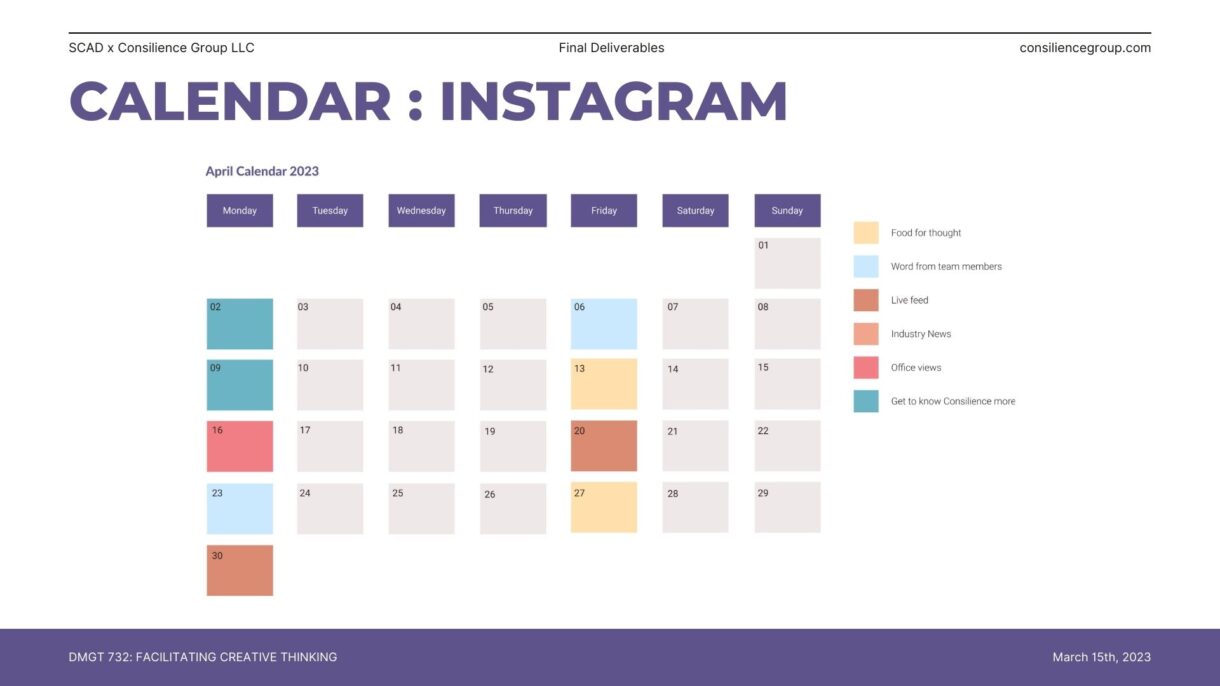 SCAD x Consilience Group LLC

Final Deliverables

consiliencegroup.com

CALENDAR : INSTAGRAM

April Calendar 2023

| Monday | Tuesday | Wednesday | Thursday | Friday | Saturday | Sunday |
|---|---|---|---|---|---|---|
| | | | | | | 01 |
| 02 | 03 | 04 | 05 | 06 | 07 | 08 |
| 09 | 10 | 11 | 12 | 13 | 14 | 15 |
| 16 | 17 | 18 | 19 | 20 | 21 | 22 |
| 23 | 24 | 25 | 26 | 27 | 28 | 29 |
| 30 | | | | | | |

Food for thought

Word from team members

Live feed

Industry News

Office views

Get to know Consilience more

DMGT 732: FACILITATING CREATIVE THINKING

March 15th, 2023